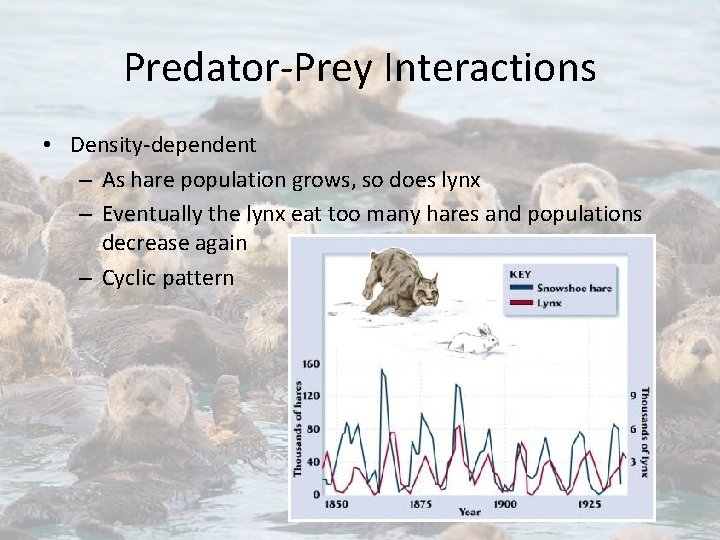 Predator-Prey Interactions

• Density-dependent
– As hare population grows, so does lynx
– Eventually the lynx eat too many hares and populations decrease again
– Cyclic pattern

KEY
Snowshoe hare
Lynx

Thousands of hares
160
120
80
40
0

Thousands of lynx
9
6
3

1850
1875
1900
1925
Year